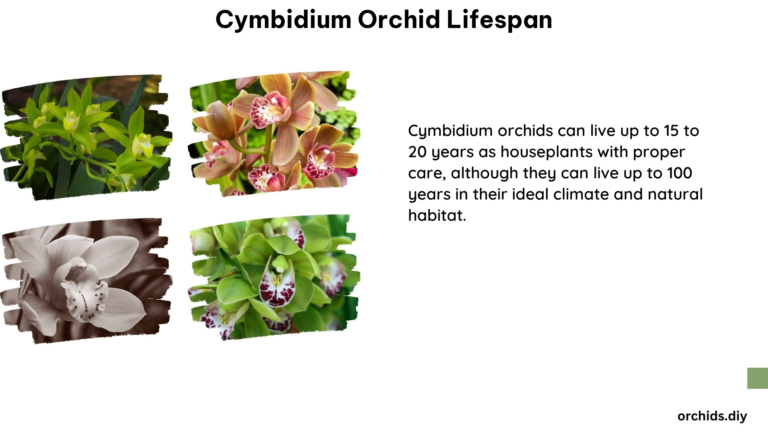 Cymbidium Orchid Lifespan

Cymbidium orchids can live up to 15 to 20 years as houseplants with proper care, although they can live up to 100 years in their ideal climate and natural habitat.

orchids.diy